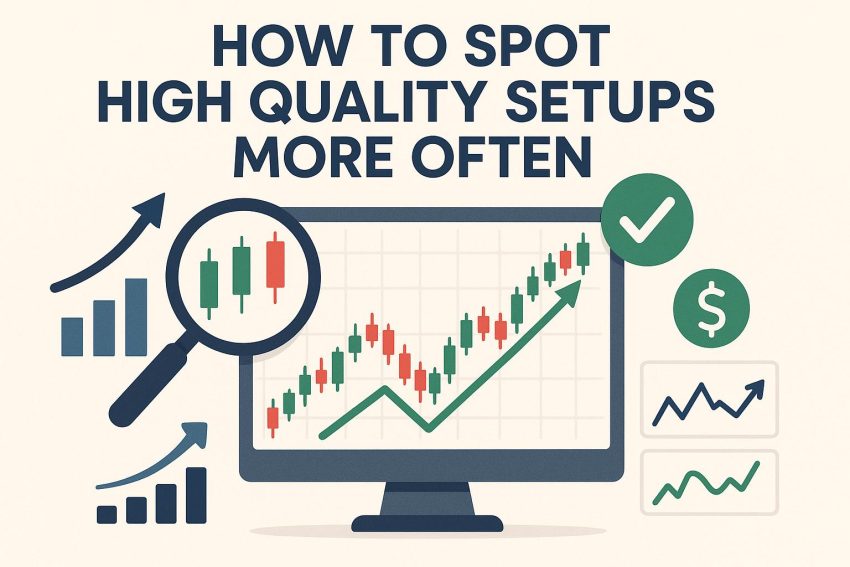 HOW TO SPOT
HIGH QUALITY SETUPS
MORE OFTEN

$